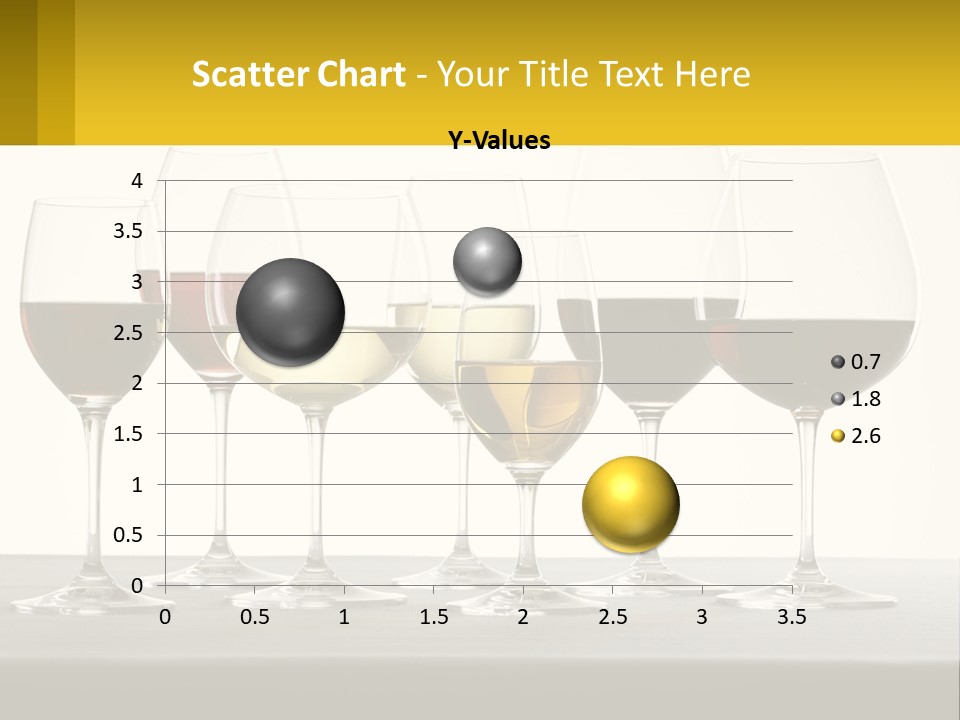 Scatter Chart - Your Title Text Here

Y-Values

4
3.5
3
2.5
2
1.5
1
0.5
0

0 0.5 1 1.5 2 2.5 3 3.5

0.7
1.8
2.6